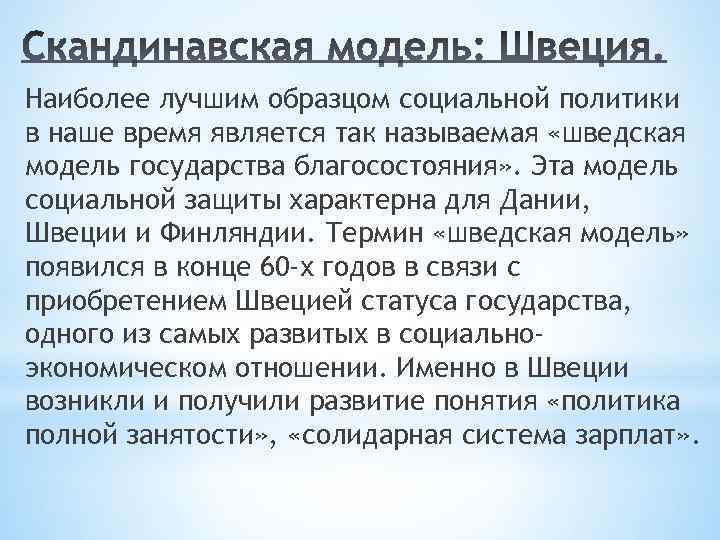 Скандинавская модель: Швеция.

Наиболее лучшим образцом социальной политики в наше время является так называемая «шведская модель государства благосостояния». Эта модель социальной защиты характерна для Дании, Швеции и Финляндии. Термин «шведская модель» появился в конце 60-х годов в связи с приобретением Швецией статуса государства, одного из самых развитых в социально-экономическом отношении. Именно в Швеции возникли и получили развитие понятия «политика полной занятости», «солидарная система зарплат».